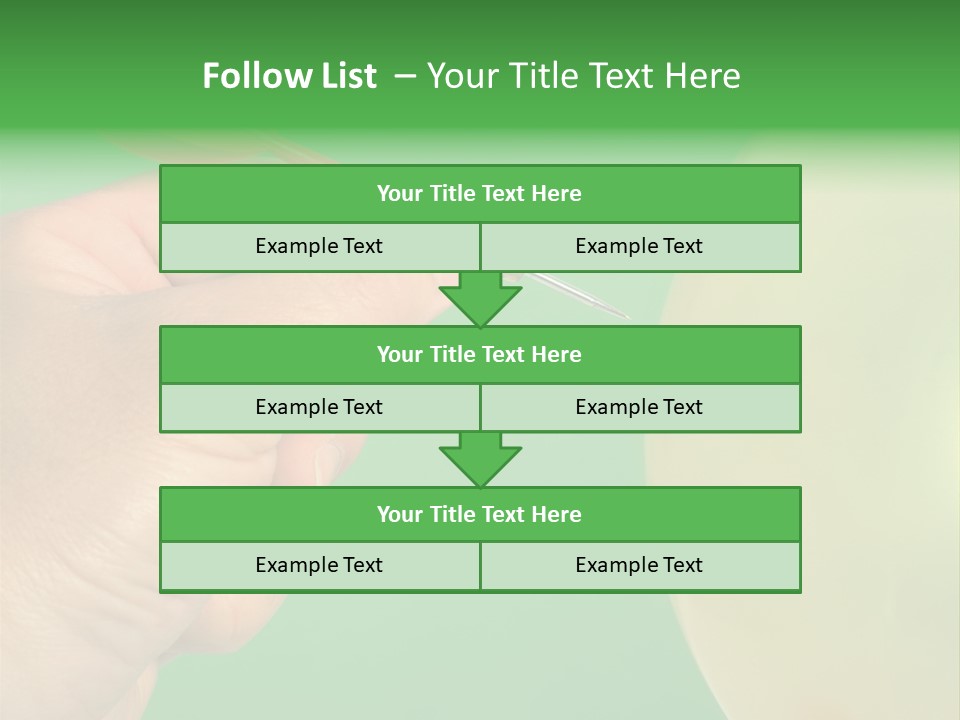 Follow List – Your Title Text Here

Your Title Text Here

Example Text

Example Text

Your Title Text Here

Example Text

Example Text

Your Title Text Here

Example Text

Example Text